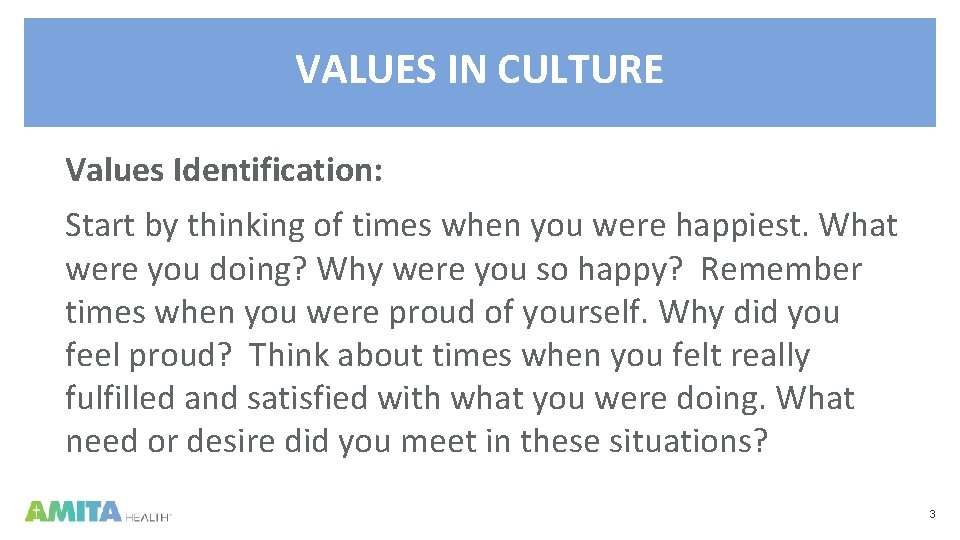 VALUES IN CULTURE

Values Identification:

Start by thinking of times when you were happiest. What were you doing? Why were you so happy? Remember times when you were proud of yourself. Why did you feel proud? Think about times when you felt really fulfilled and satisfied with what you were doing. What need or desire did you meet in these situations?

AMITA HEALTH

3